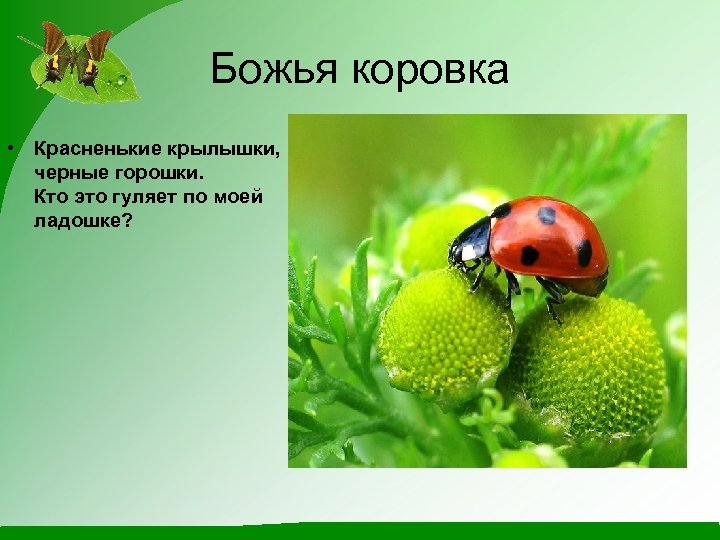 Божья коровка

• Красненькие крылышки, черные горошки. Кто это гуляет по моей ладошке?